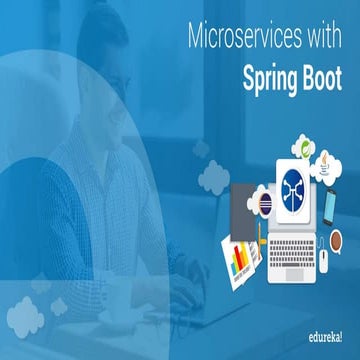 Microservices with
Spring Boot

edureka!